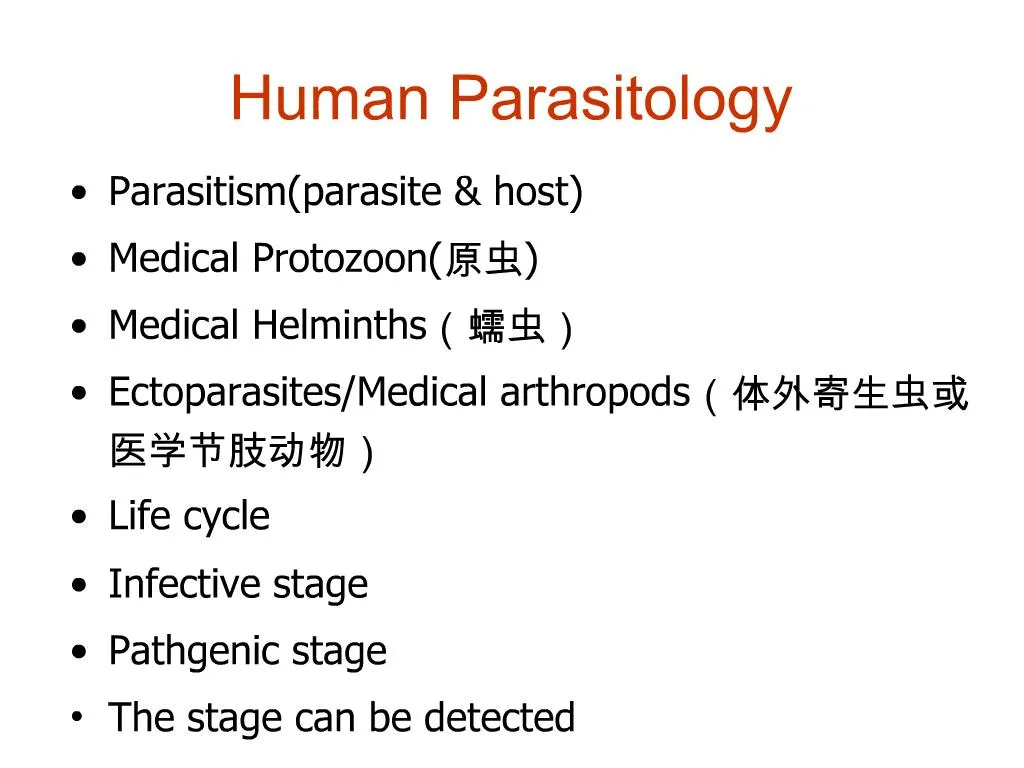 Human Parasitology

• Parasitism(parasite & host)
• Medical Protozoon(原虫)
• Medical Helminths（蠕虫）
• Ectoparasites/Medical arthropods（体外寄生虫或医学节肢动物）
• Life cycle
• Infective stage
• Pathgenic stage
• The stage can be detected